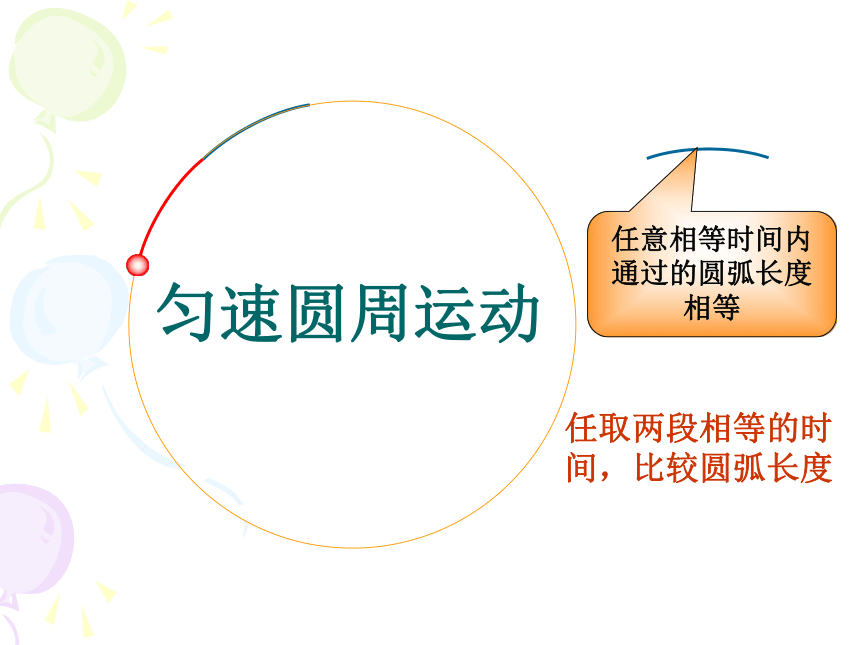 匀速圆周运动

任意相等时间内通过的圆弧长度相等

任取两段相等的时间，比较圆弧长度